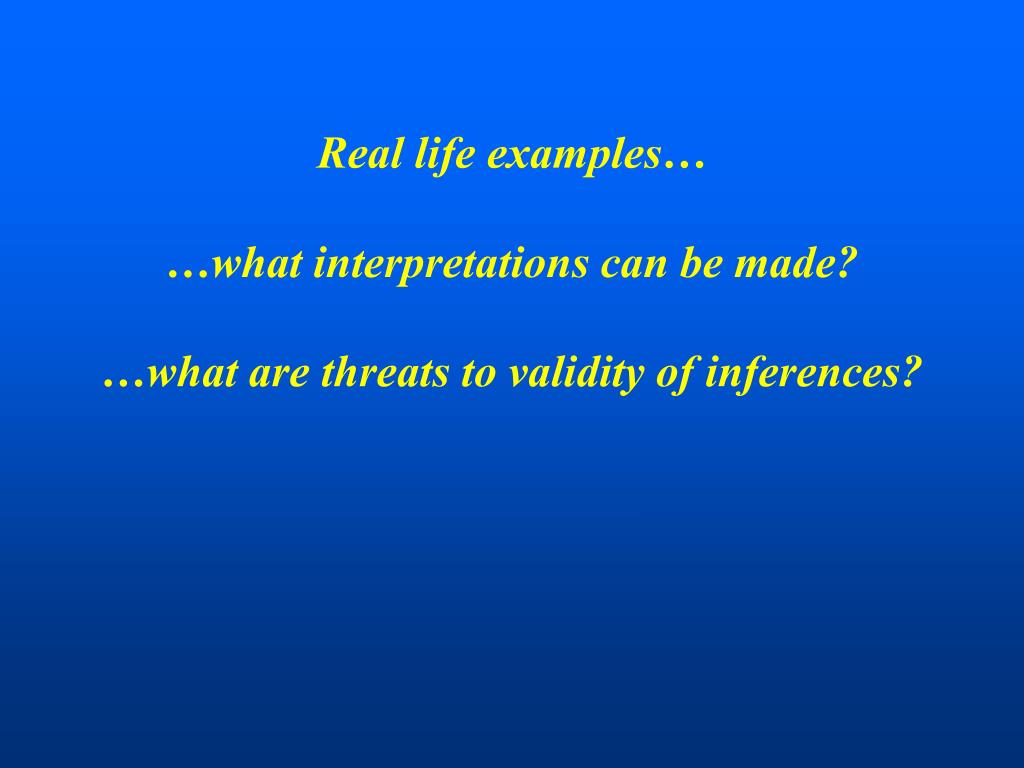 Real life examples…

…what interpretations can be made?

…what are threats to validity of inferences?